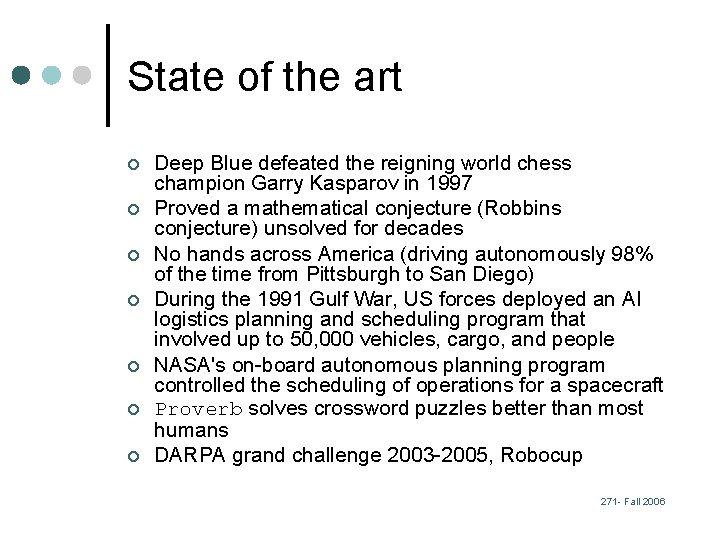 State of the art

- Deep Blue defeated the reigning world chess champion Garry Kasparov in 1997
- Proved a mathematical conjecture (Robbins conjecture) unsolved for decades
- No hands across America (driving autonomously 98% of the time from Pittsburgh to San Diego)
- During the 1991 Gulf War, US forces deployed an AI logistics planning and scheduling program that involved up to 50,000 vehicles, cargo, and people
- NASA's on-board autonomous planning program controlled the scheduling of operations for a spacecraft
- Proverb solves crossword puzzles better than most humans
- DARPA grand challenge 2003-2005, Robocup

271- Fall 2006